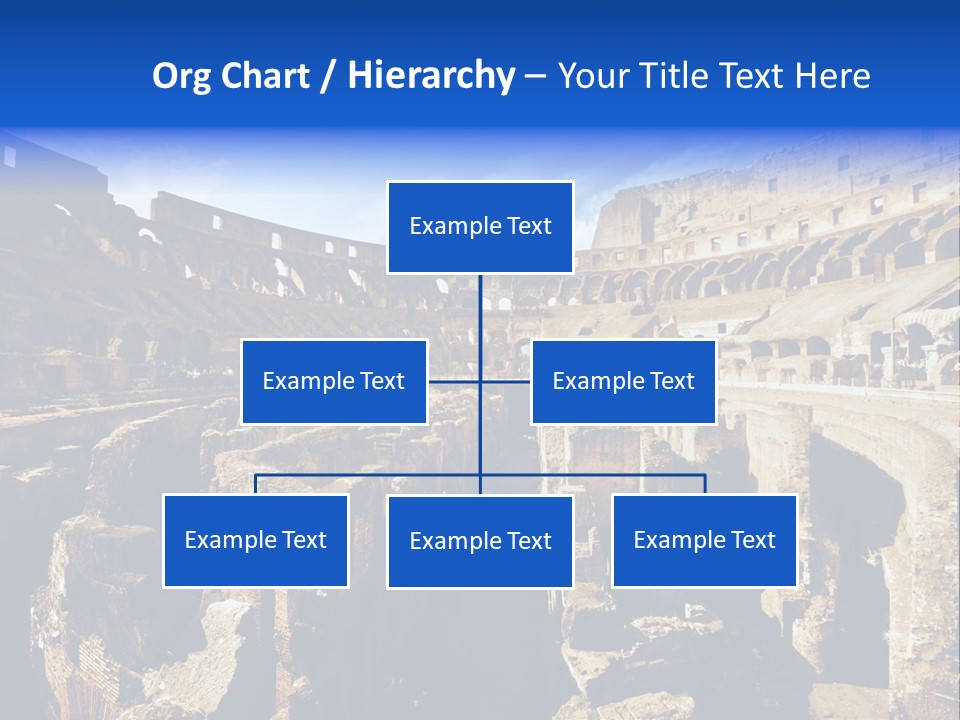 Org Chart / Hierarchy – Your Title Text Here

Example Text

Example Text

Example Text

Example Text

Example Text

Example Text